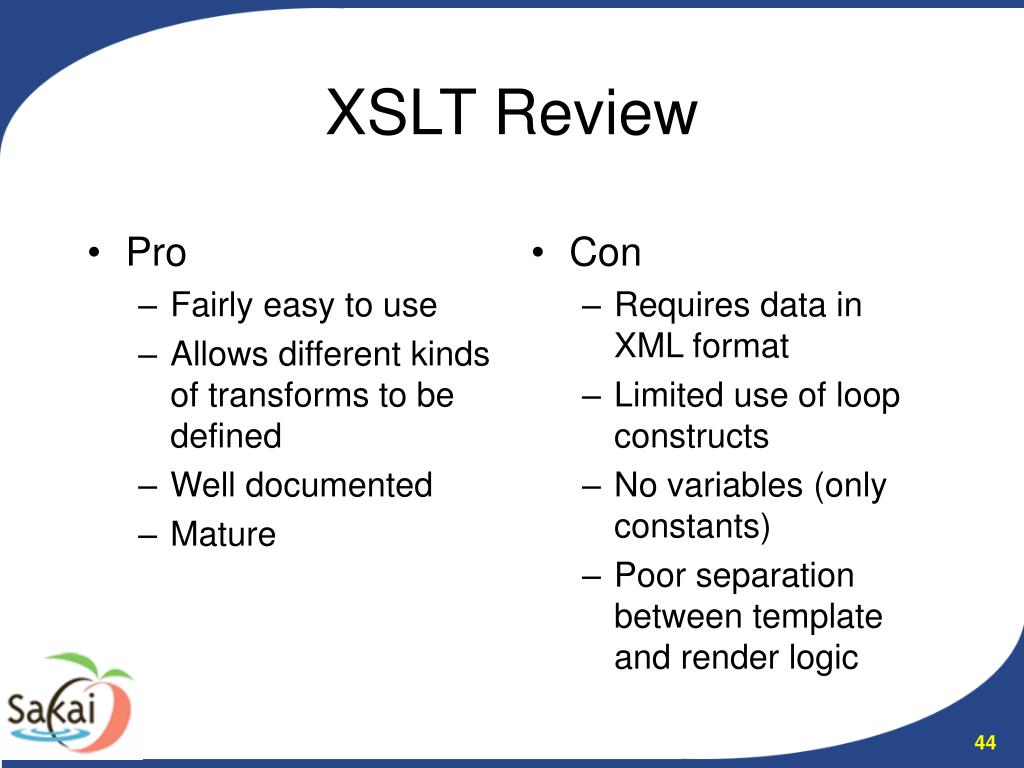 XSLT Review

• Pro
– Fairly easy to use
– Allows different kinds of transforms to be defined
– Well documented
– Mature

• Con
– Requires data in XML format
– Limited use of loop constructs
– No variables (only constants)
– Poor separation between template and render logic

Sakai

44